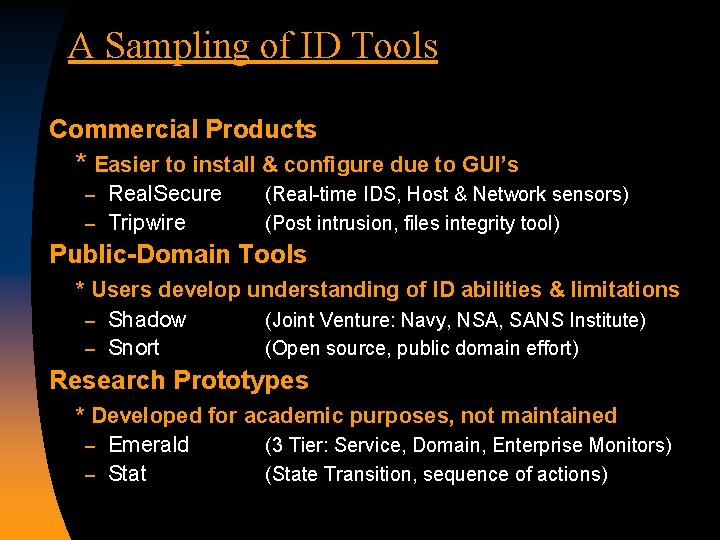 A Sampling of ID Tools

Commercial Products

* Easier to install & configure due to GUI's

– RealSecure (Real-time IDS, Host & Network sensors)

– Tripwire (Post intrusion, files integrity tool)

Public-Domain Tools

* Users develop understanding of ID abilities & limitations

– Shadow (Joint Venture: Navy, NSA, SANS Institute)

– Snort (Open source, public domain effort)

Research Prototypes

* Developed for academic purposes, not maintained

– Emerald (3 Tier: Service, Domain, Enterprise Monitors)

– Stat (State Transition, sequence of actions)